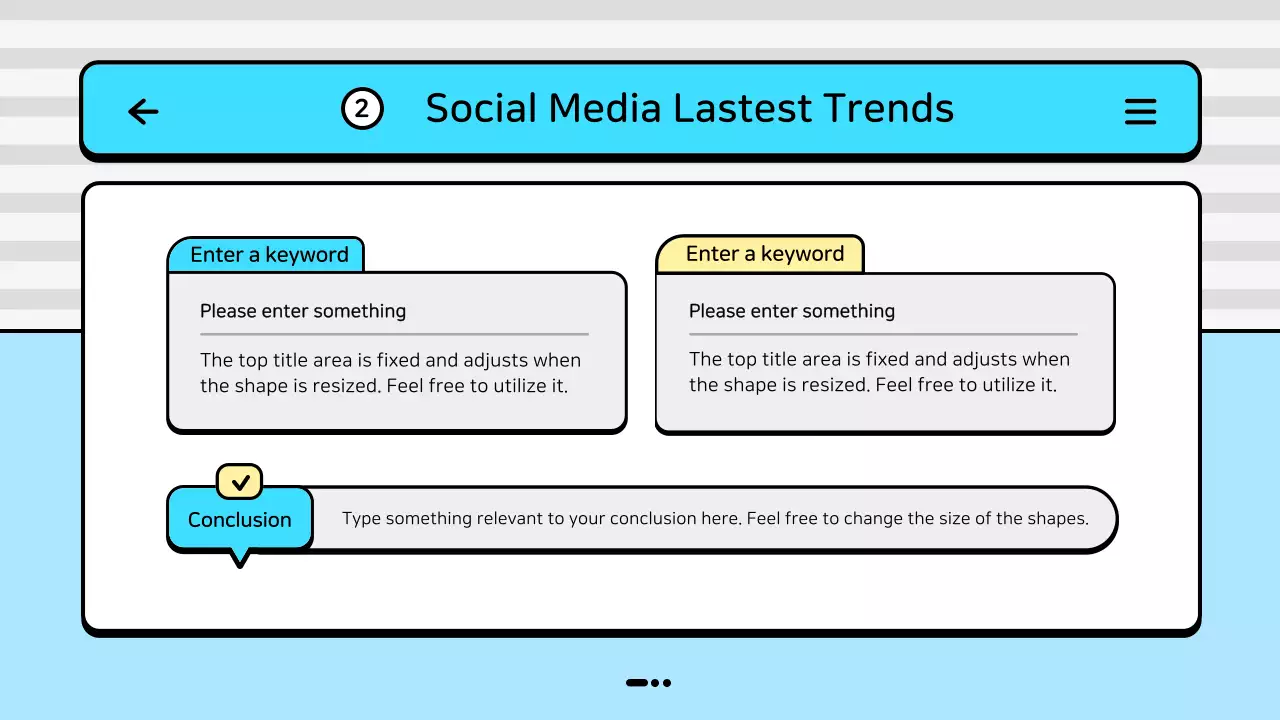 2 Social Media Lastest Trends

Enter a keyword

Please enter something

The top title area is fixed and adjusts when the shape is resized. Feel free to utilize it.

Enter a keyword

Please enter something

The top title area is fixed and adjusts when the shape is resized. Feel free to utilize it.

Conclusion

Type something relevant to your conclusion here. Feel free to change the size of the shapes.